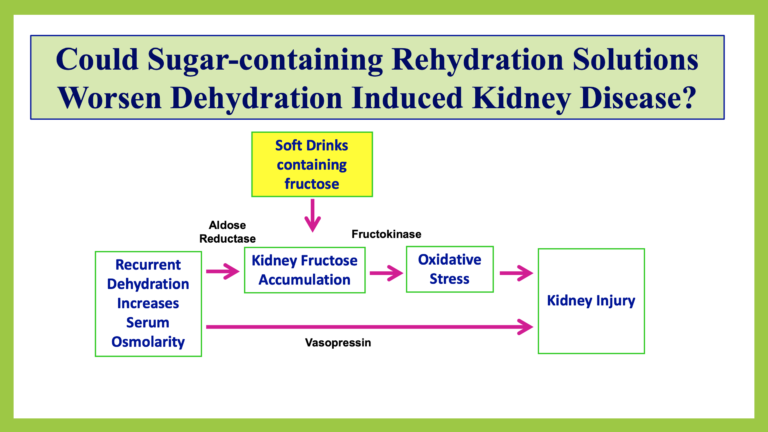 Could Sugar-containing Rehydration Solutions Worsen Dehydration Induced Kidney Disease?

Soft Drinks containing fructose

Aldose Reductase

Fructokinase

Recurrent Dehydration Increases Serum Osmolarity

Kidney Fructose Accumulation

Oxidative Stress

Kidney Injury

Vasopressin